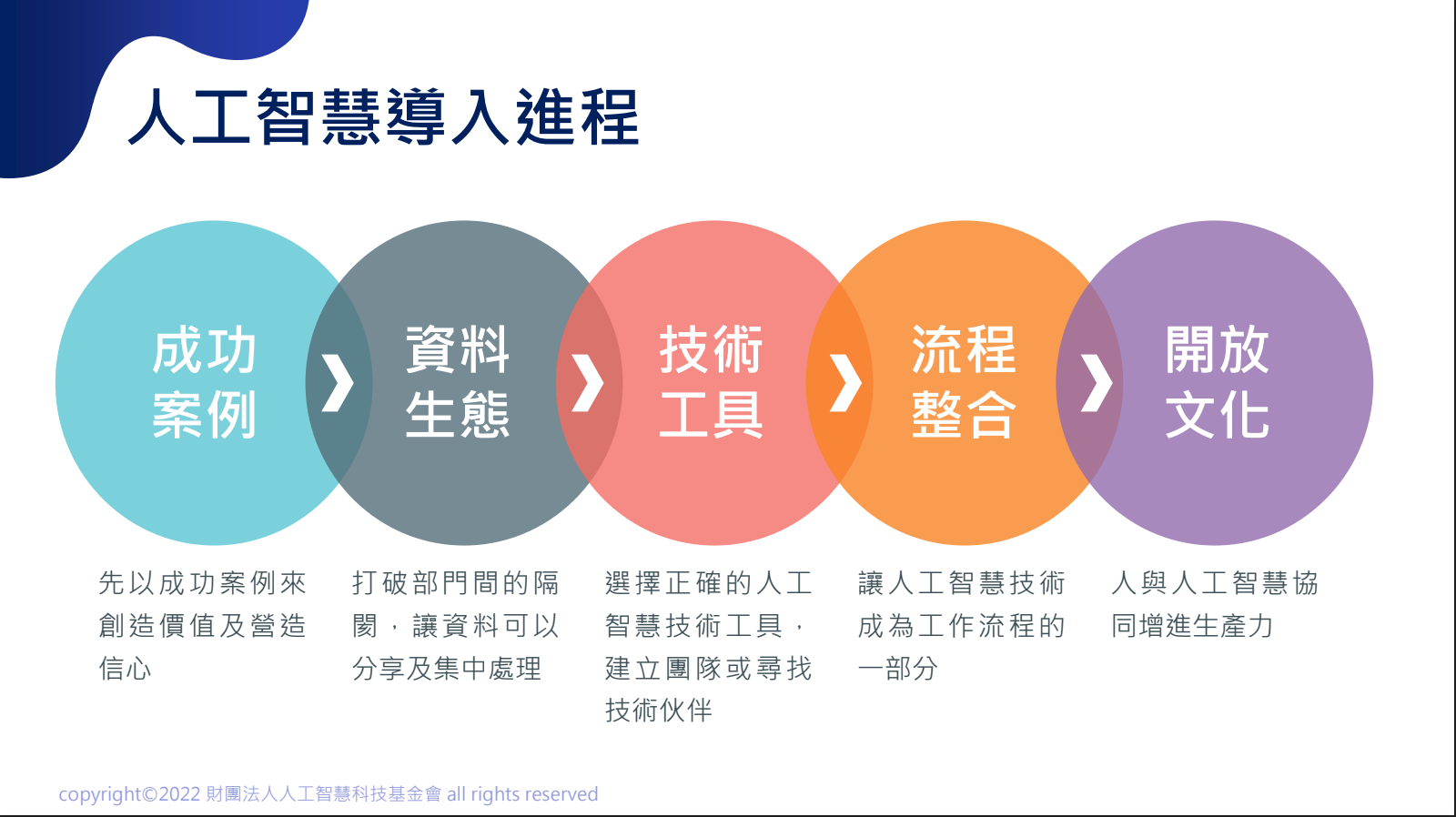 人工智慧導入進程

成功案例

資料生態

技術工具

流程整合

開放文化

先以成功案例來創造價值及營造信心

打破部門間的隔閡，讓資料可以分享及集中處理

選擇正確的人工智慧技術工具，建立團隊或尋找技術伙伴

讓人工智慧技術成為工作流程的一部分

人與人工智慧協同增進生產力

copyright©2022 財團法人人工智慧科技基金會 all rights reserved